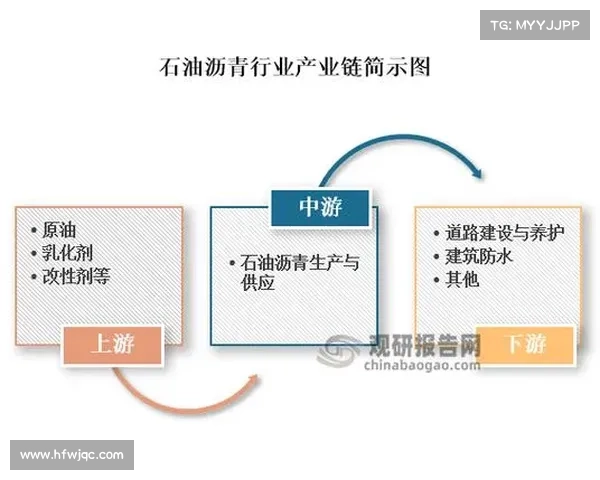 TG: MYYJJPP

石油沥青行业产业链简示图

• 原油
• 乳化剂
• 改性剂等

上游

中游

• 石油沥青生产与供应

• 道路建设与养护
• 建筑防水
• 其他

下游

观研报告网
chinabaogao.com

www.hfwjqc.com